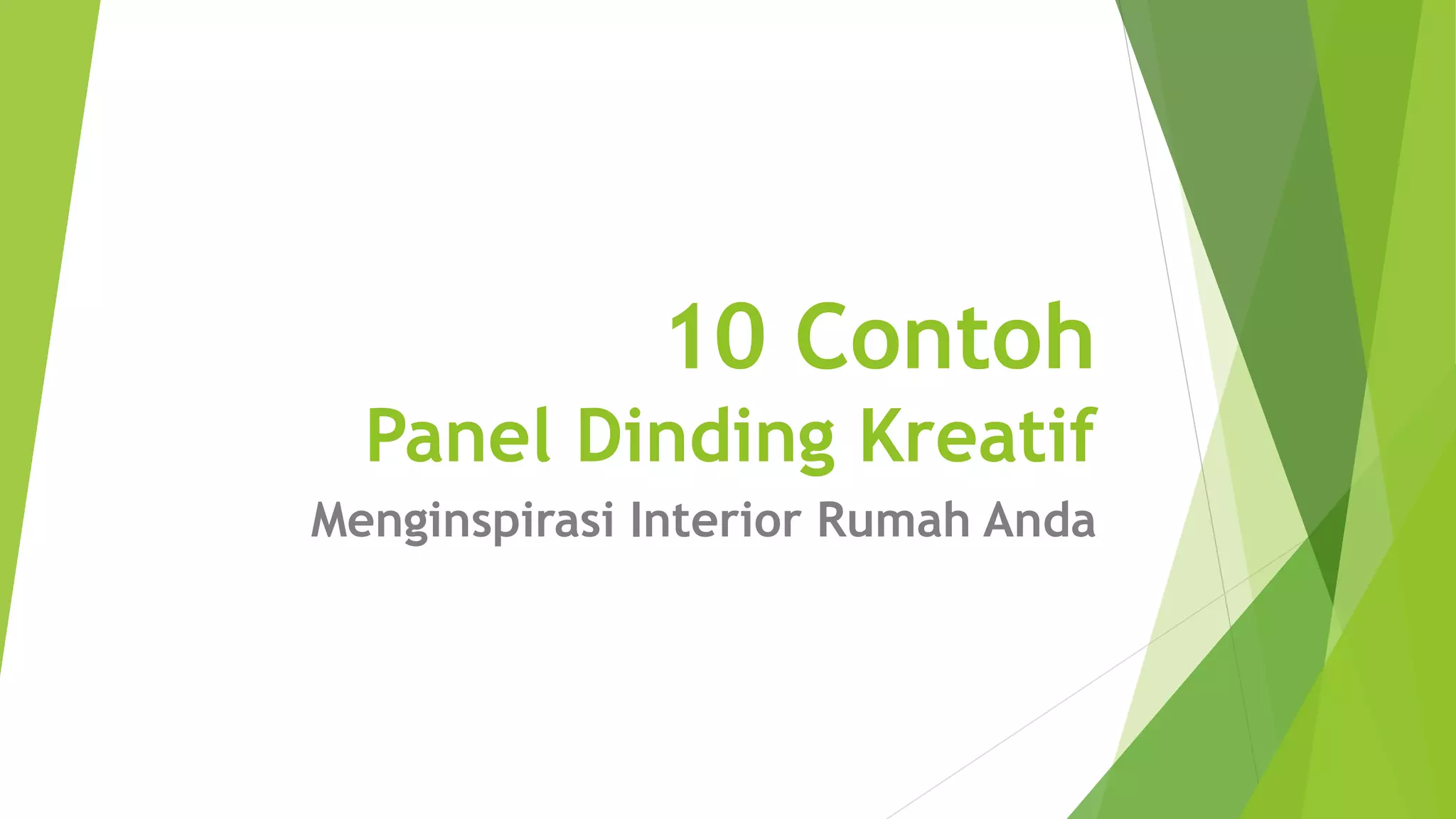 10 Contoh
Panel Dinding Kreatif
Menginspirasi Interior Rumah Anda